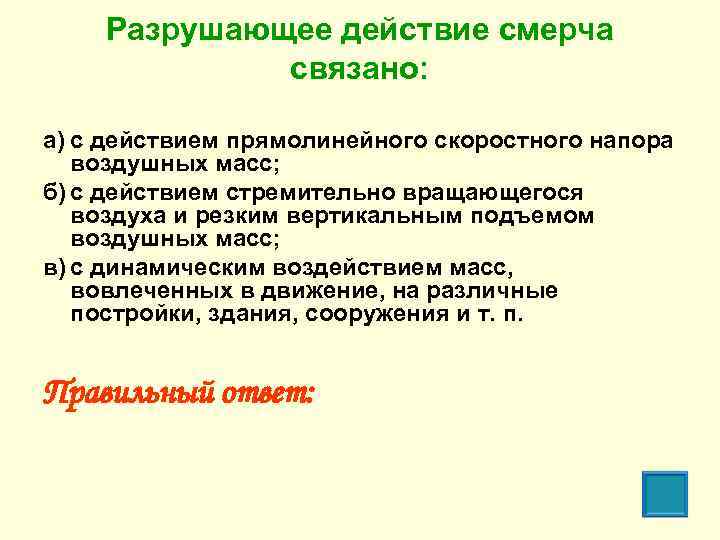 Разрушающее действие смерча связано:

а) с действием прямолинейного скоростного напора воздушных масс;
б) с действием стремительно вращающегося воздуха и резким вертикальным подъемом воздушных масс;
в) с динамическим воздействием масс, вовлеченных в движение, на различные постройки, здания, сооружения и т. п.

Правильный ответ: